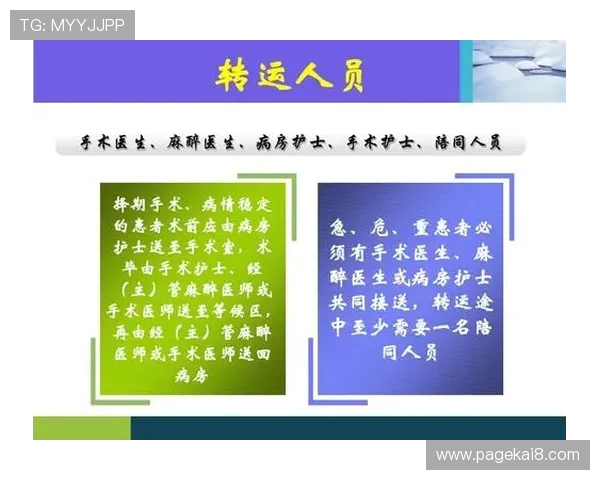 TG: MYYJJPP

转运人员

手术医生、麻醉医生、病房护士、手术护士、陪同人员

择期手术、病情稳定的患者术前应由病房护士送至手术室，术毕由手术护士、经（主）管麻醉医师或手术医师送至等候区，再由经（主）管麻醉医师或手术医师送回病房

急、危、重患者必须有手术医生、麻醉医生或病房护士共同接送，转运途中至少需要一名陪同人员

www.pagekai8.com